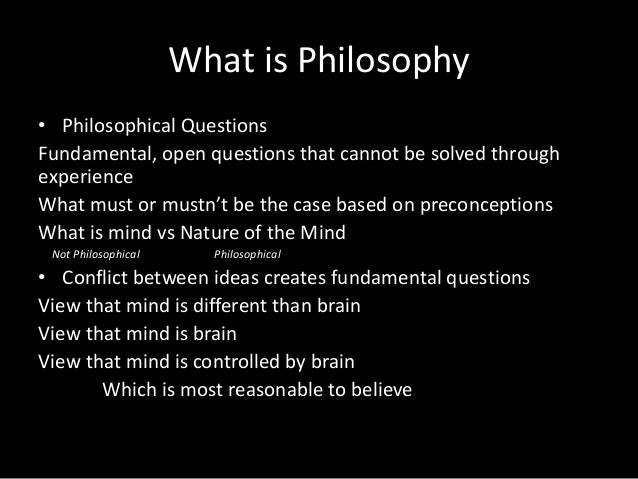 What is Philosophy

• Philosophical Questions

Fundamental, open questions that cannot be solved through experience

What must or mustn't be the case based on preconceptions

What is mind vs Nature of the Mind

Not Philosophical Philosophical

• Conflict between ideas creates fundamental questions

View that mind is different than brain

View that mind is brain

View that mind is controlled by brain

Which is most reasonable to believe